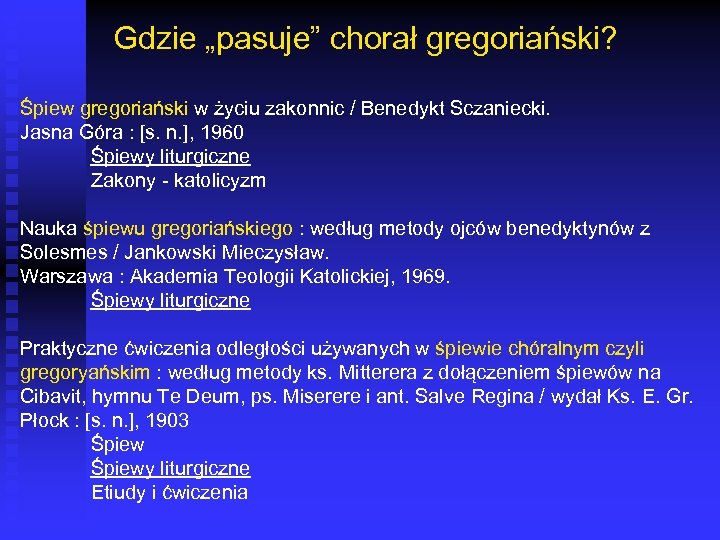 Gdzie „pasuje” chorał gregoriański?

Śpiew gregoriański w życiu zakonnic / Benedykt Sczaniecki.
Jasna Góra : [s. n.], 1960
Śpiewy liturgiczne
Zakony - katolicyzm

Nauka śpiewu gregoriańskiego : według metody ojców benedyktynów z Solesmes / Jankowski Mieczysław.
Warszawa : Akademia Teologii Katolickiej, 1969.
Śpiewy liturgiczne

Praktyczne ćwiczenia odległości używanych w śpiewie chóralnym czyli gregoryańskim : według metody ks. Mitterera z dołączeniem śpiewów na Cibavit, hymnu Te Deum, ps. Miserere i ant. Salve Regina / wydał Ks. E. Gr.
Płock : [s. n.], 1903
Śpiew
Śpiewy liturgiczne
Etiudy i ćwiczenia